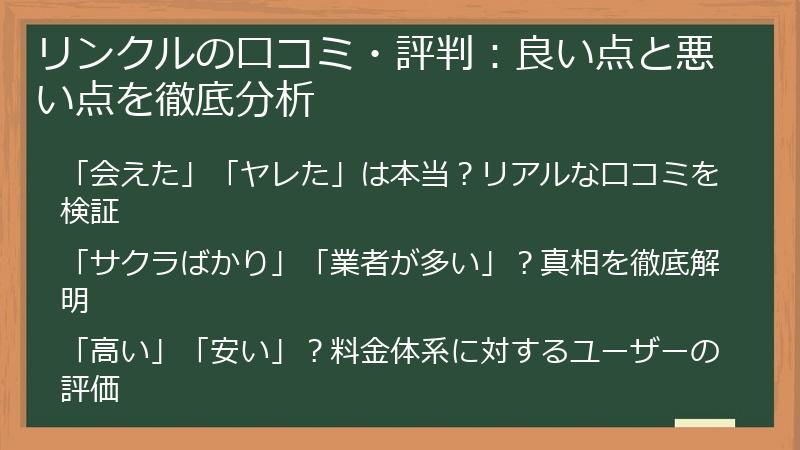 リンクルの口コミ・評判：良い点と悪い点を徹底分析

「会えた」「ヤレた」は本当？リアルな口コミを検証

「サクラばかり」「業者が多い」？真相を徹底解明

「高い」「安い」？料金体系に対するユーザーの評価